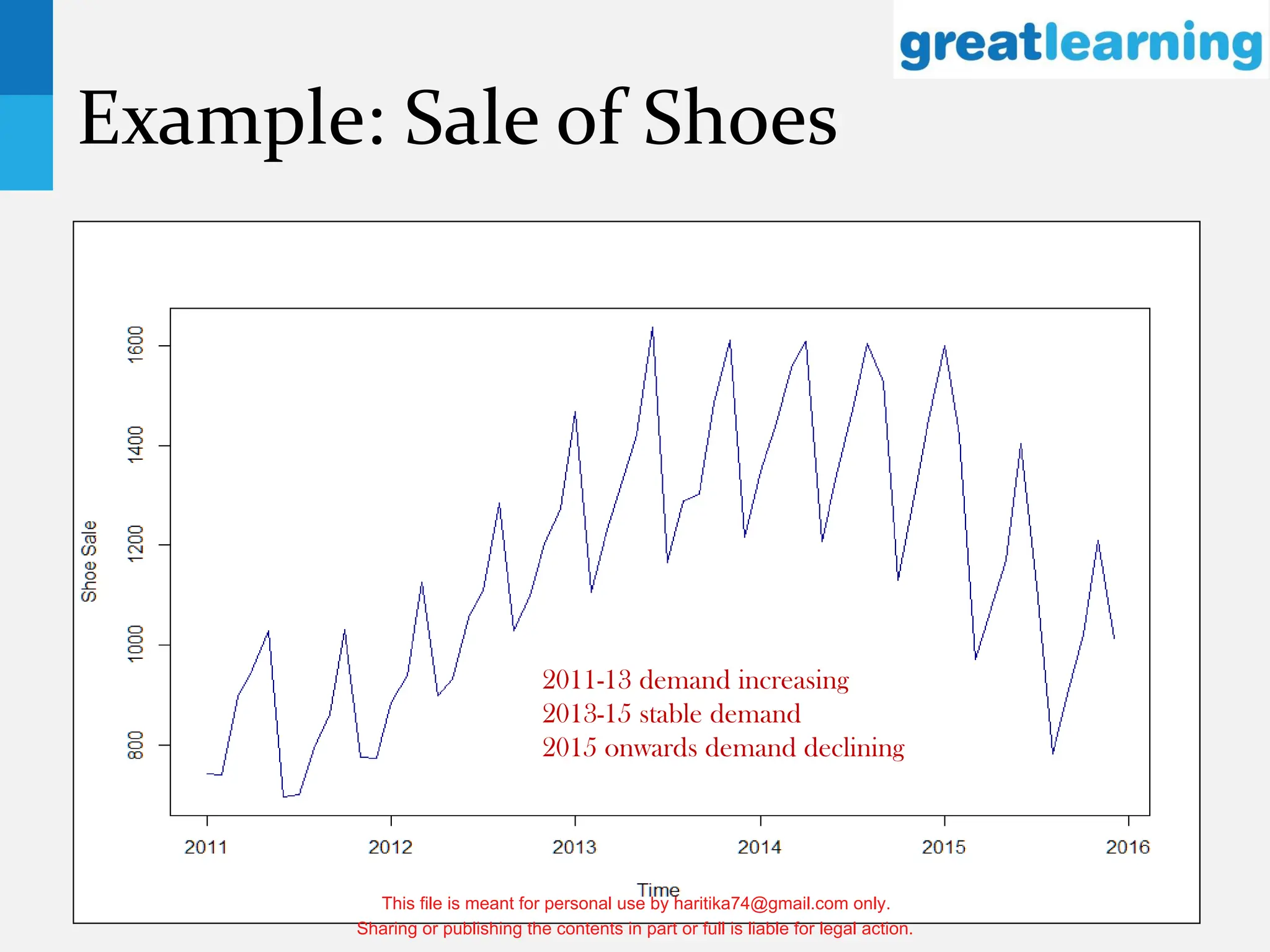 greatlearning

Example: Sale of Shoes

Shoe Sale

1600
1400
1200
1000
800

2011-13 demand increasing
2013-15 stable demand
2015 onwards demand declining

2011 2012 2013 2014 2015 2016

Time

This file is meant for personal use by haritika74@gmail.com only.
Sharing or publishing the contents in part or full is liable for legal action.